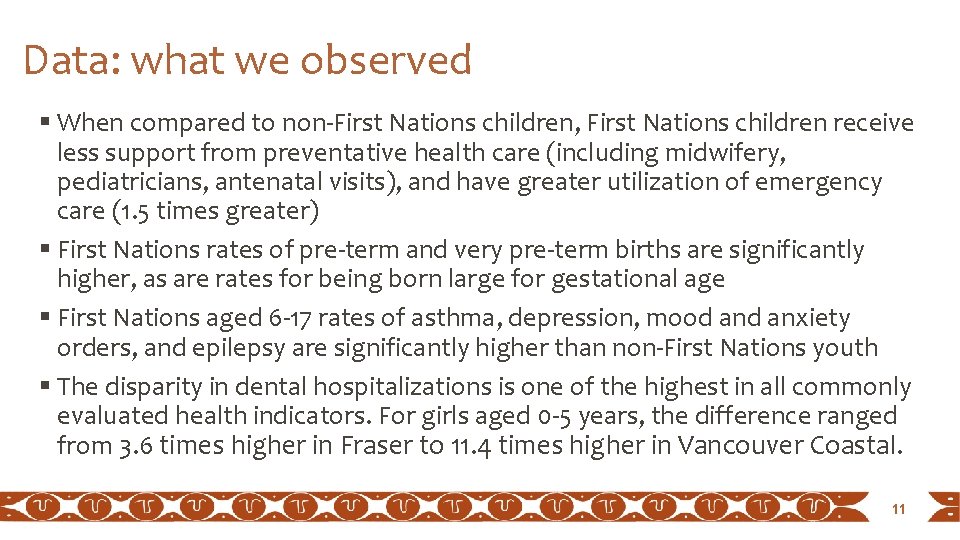 Data: what we observed

▪ When compared to non-First Nations children, First Nations children receive less support from preventative health care (including midwifery, pediatricians, antenatal visits), and have greater utilization of emergency care (1.5 times greater)

▪ First Nations rates of pre-term and very pre-term births are significantly higher, as are rates for being born large for gestational age

▪ First Nations aged 6-17 rates of asthma, depression, mood and anxiety orders, and epilepsy are significantly higher than non-First Nations youth

▪ The disparity in dental hospitalizations is one of the highest in all commonly evaluated health indicators. For girls aged 0-5 years, the difference ranged from 3.6 times higher in Fraser to 11.4 times higher in Vancouver Coastal.

11